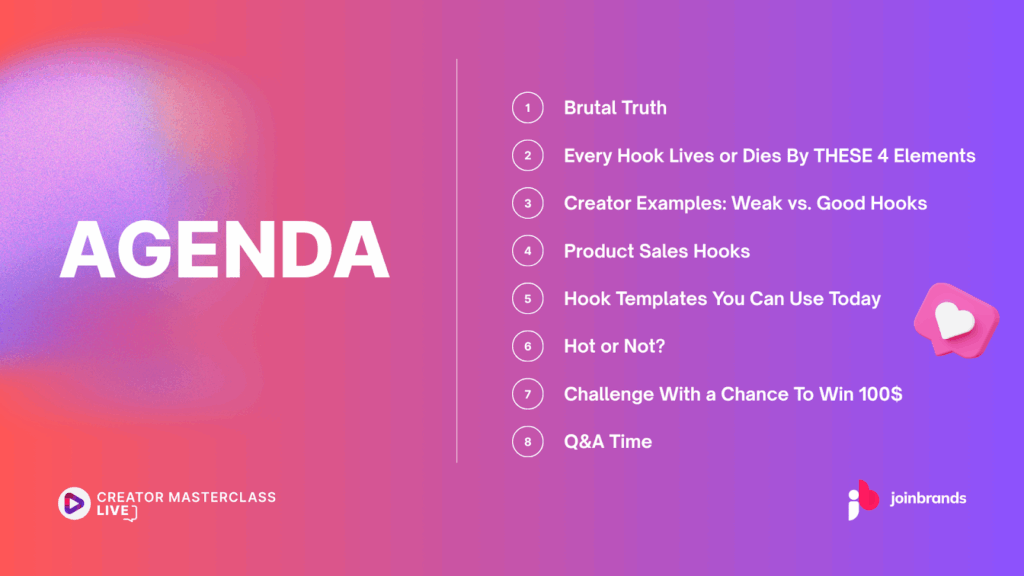 AGENDA

1 Brutal Truth

2 Every Hook Lives or Dies By THESE 4 Elements

3 Creator Examples: Weak vs. Good Hooks

4 Product Sales Hooks

5 Hook Templates You Can Use Today

6 Hot or Not?

7 Challenge With a Chance To Win 100$

8 Q&A Time

CREATOR MASTERCLASS LIVE

joinbrands